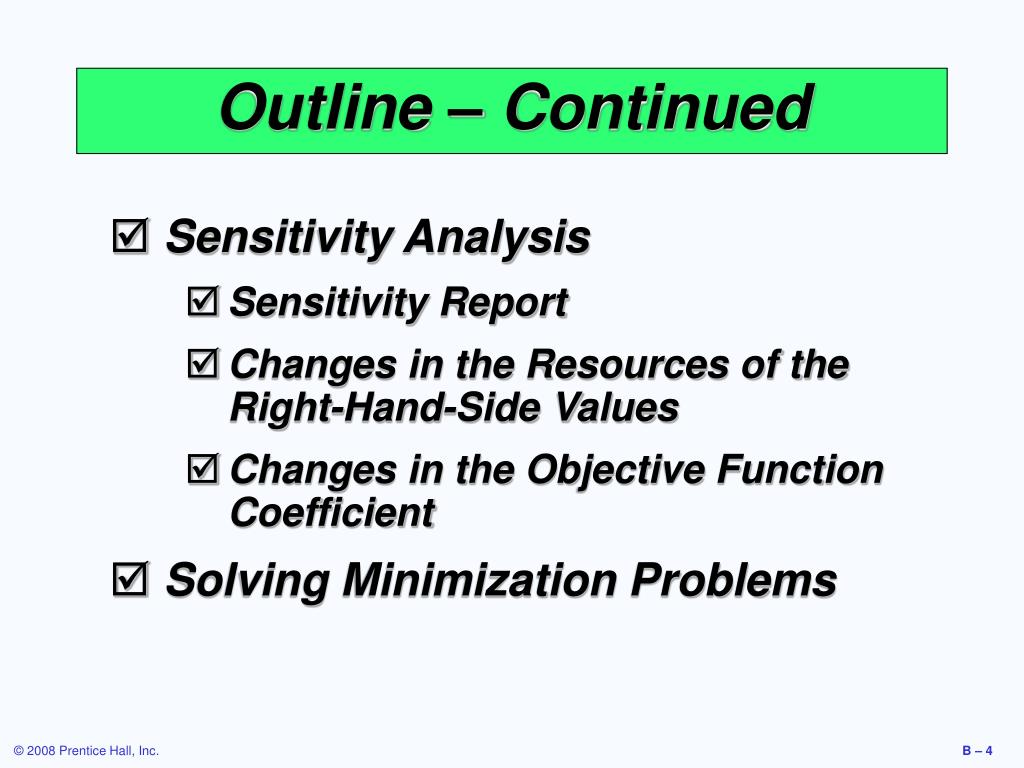 Outline – Continued

☑ Sensitivity Analysis

☑ Sensitivity Report

☑ Changes in the Resources of the Right-Hand-Side Values

☑ Changes in the Objective Function Coefficient

☑ Solving Minimization Problems

© 2008 Prentice Hall, Inc.

B – 4